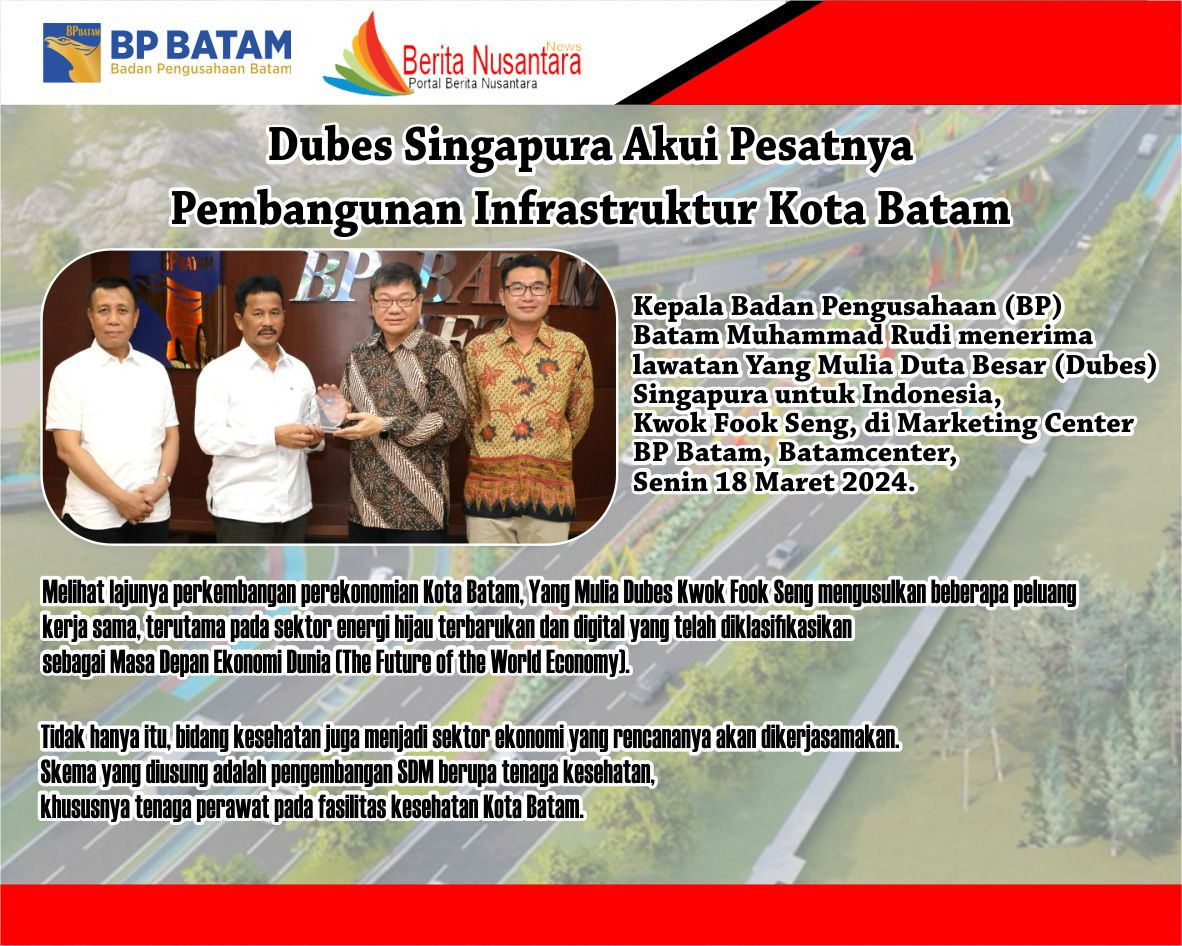 BP BATAM
Badan Pengusahaan Batam

Berita Nusantara News
Portal Berita Nusantara

Dubes Singapura Akui Pesatnya Pembangunan Infrastruktur Kota Batam

BP BATAM

Kepala Badan Pengusahaan (BP) Batam Muhammad Rudi menerima lawatan Yang Mulia Duta Besar (Dubes) Singapura untuk Indonesia, Kwok Fook Seng, di Marketing Center BP Batam, Batamcenter, Senin 18 Maret 2024.

Melihat lajunya perkembangan perekonomian Kota Batam, Yang Mulia Dubes Kwok Fook Seng mengusulkan beberapa peluang kerja sama, terutama pada sektor energi hijau terbarukan dan digital yang telah diklasifikasikan sebagai Masa Depan Ekonomi Dunia (The Future of the World Economy).

Tidak hanya itu, bidang kesehatan juga menjadi sektor ekonomi yang rencananya akan dikerjasamakan. Skema yang diusung adalah pengembangan SDM berupa tenaga kesehatan, khususnya tenaga perawat pada fasilitas kesehatan Kota Batam.